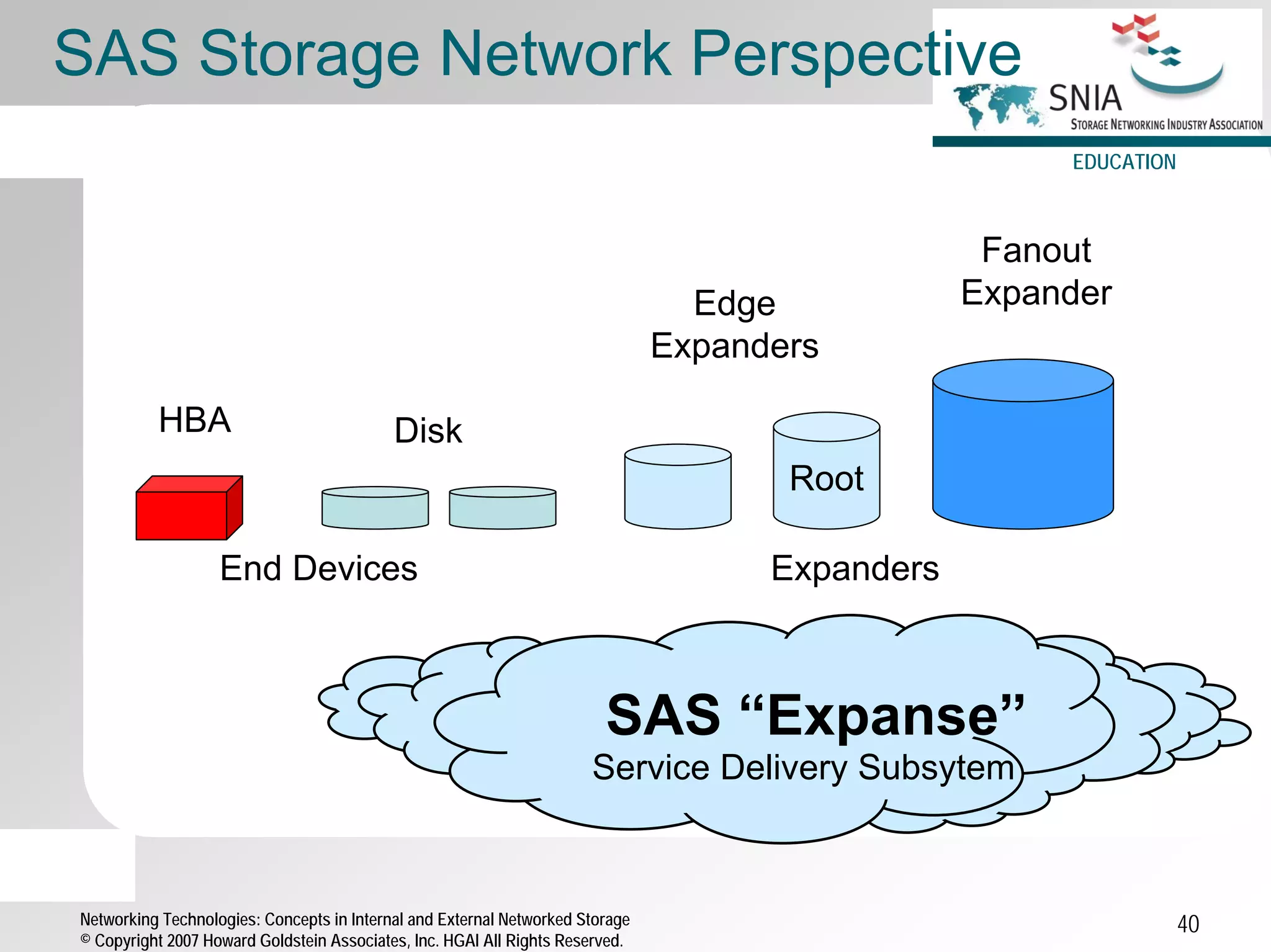 SAS Storage Network Perspective

SNIA
STORAGE NETWORKING INDUSTRY ASSOCIATION
EDUCATION

Fanout Expander

Edge Expanders

HBA

Disk

Root

End Devices

Expanders

SAS “Expanse”
Service Delivery Subsytem

Networking Technologies: Concepts in Internal and External Networked Storage
© Copyright 2007 Howard Goldstein Associates, Inc. HGAI All Rights Reserved.

40